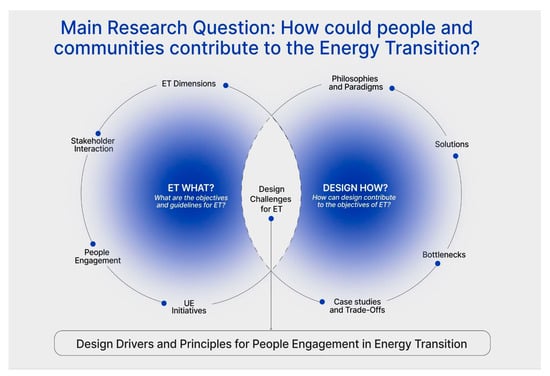 Main Research Question: How could people and communities contribute to the Energy Transition?

ET Dimensions

Stakeholder Interaction

ET WHAT?
What are the objectives and guidelines for ET?

People Engagement

UE Initiatives

Design Challenges for ET

Philosophies and Paradigms

Solutions

DESIGN HOW?
How can design contribute to the objectives of ET?

Bottlenecks

Case studies and Trade-Offs

Design Drivers and Principles for People Engagement in Energy Transition